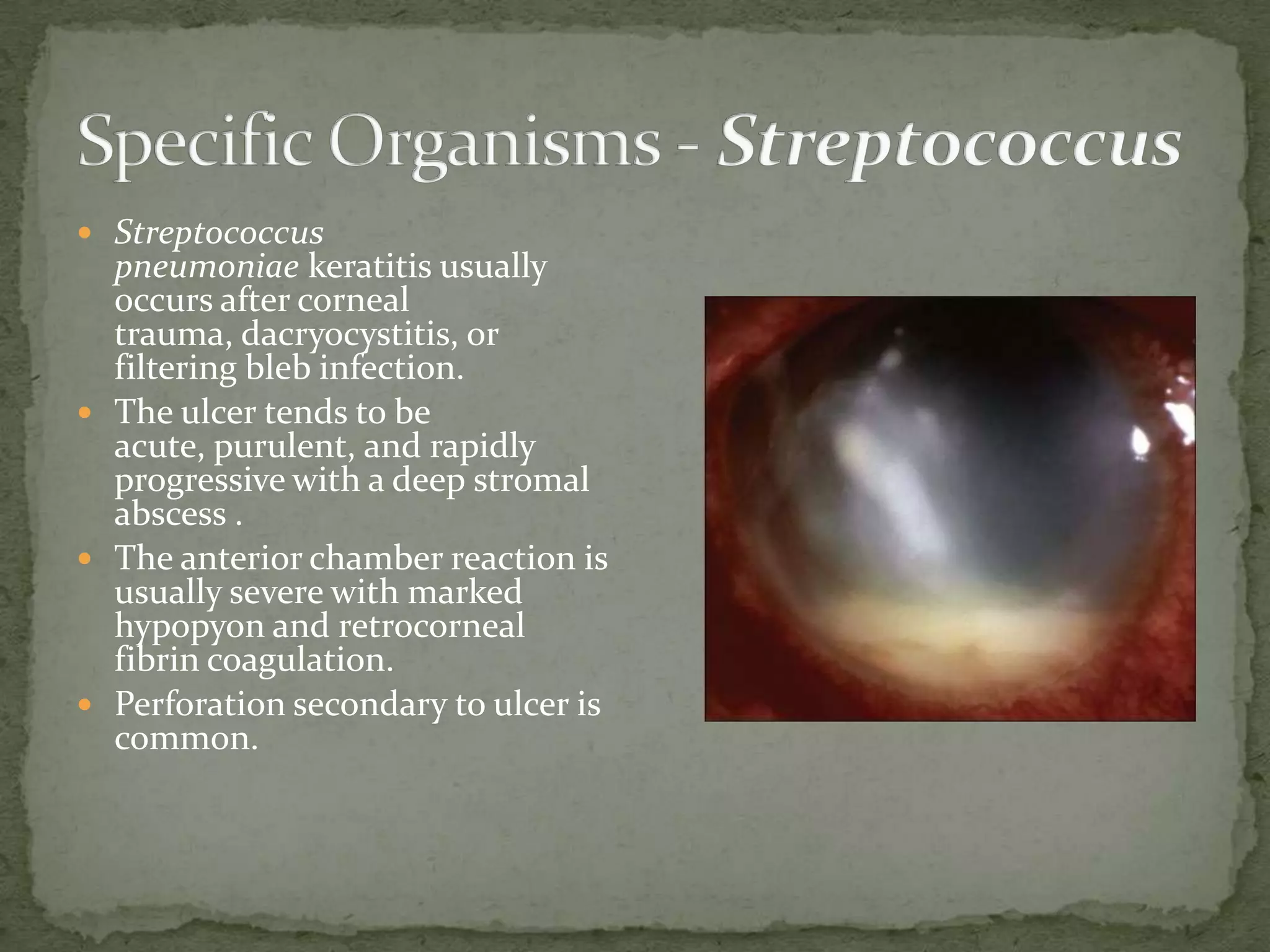 Specific Organisms - Streptococcus

- Streptococcus pneumoniae keratitis usually occurs after corneal trauma, dacryocystitis, or filtering bleb infection.
- The ulcer tends to be acute, purulent, and rapidly progressive with a deep stromal abscess .
- The anterior chamber reaction is usually severe with marked hypopyon and retrocorneal fibrin coagulation.
- Perforation secondary to ulcer is common.